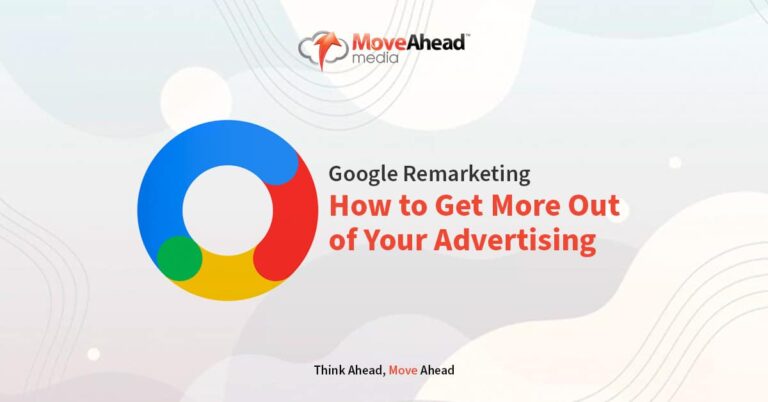 MoveAhead™ media

Google Remarketing
How to Get More Out of Your Advertising

Think Ahead, Move Ahead